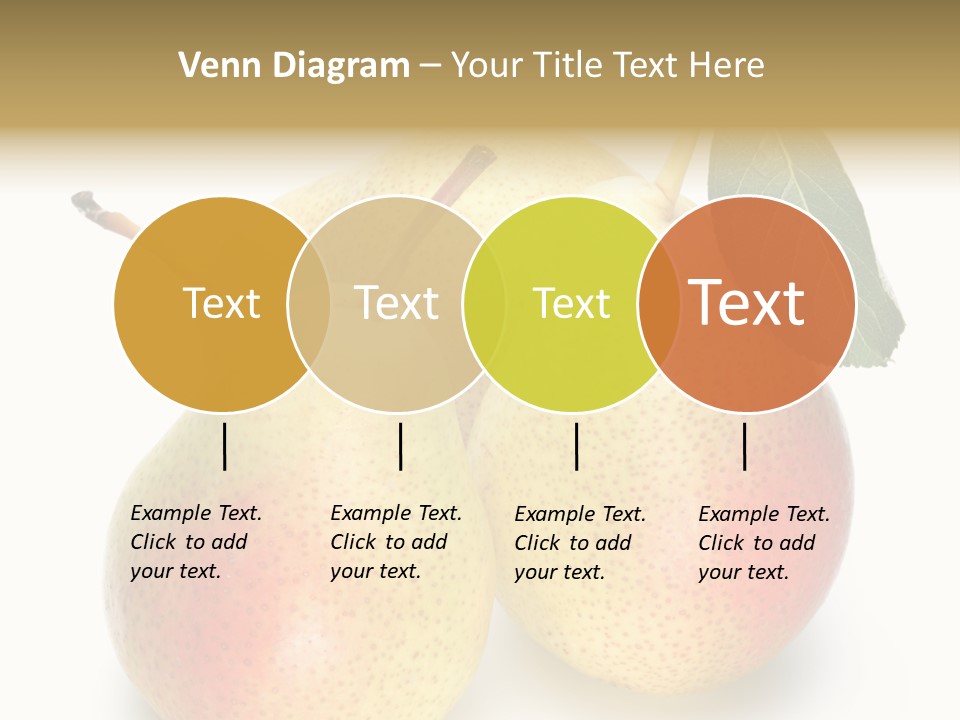 Venn Diagram – Your Title Text Here

Text

Text

Text

Text

Example Text. Click to add your text.

Example Text. Click to add your text.

Example Text. Click to add your text.

Example Text. Click to add your text.